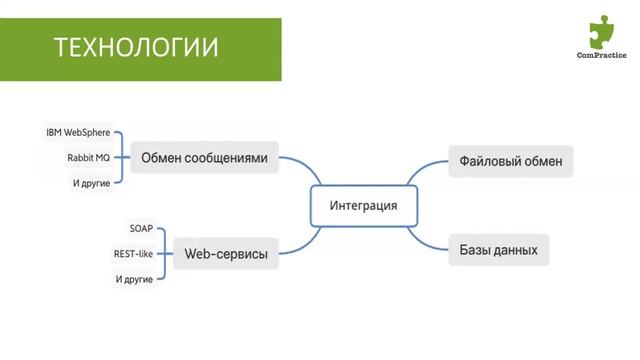 ТЕХНОЛОГИИ

ComPractice

IBM WebSphere
Rabbit MQ
И другие
Обмен сообщениями

SOAP
REST-like
И другие
Web-сервисы

Интеграция

Файловый обмен

Базы данных